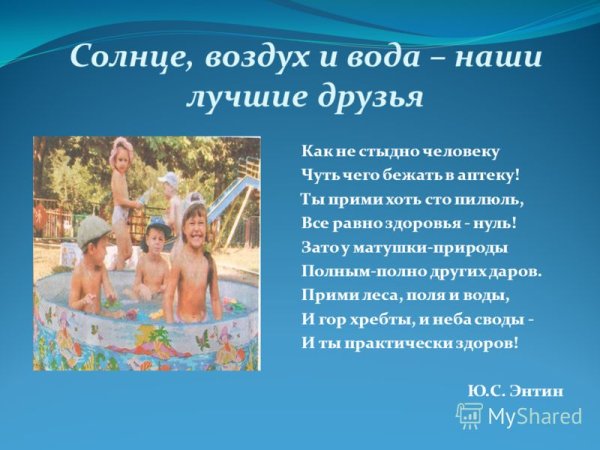 Солнце, воздух и вода – наши лучшие друзья

Как не стыдно человеку
Чуть чего бежать в аптеку!
Ты прими хоть сто пилюль,
Все равно здоровья - нуль!
Зато у матушки-природы
Полным-полно других даров.
Прими леса, поля и воды,
И гор хребты, и неба своды -
И ты практически здоров!

Ю.С. Энтин

MyShared